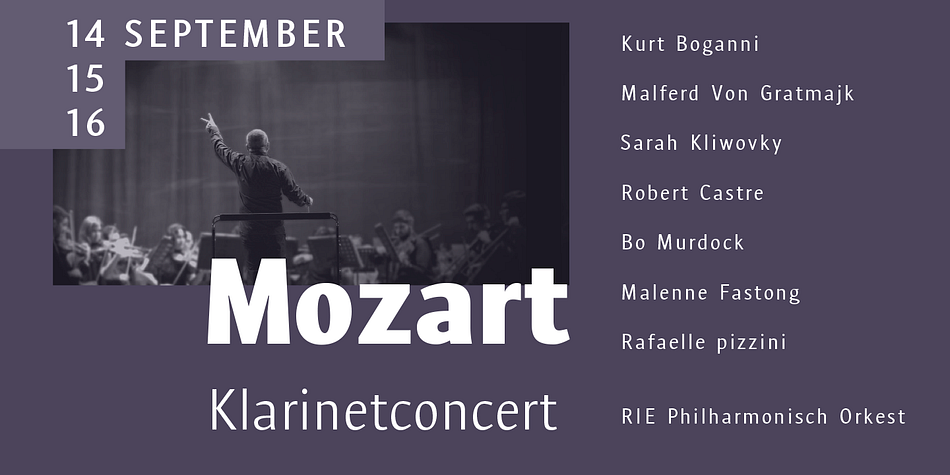 14 SEPTEMBER
15
16

Mozart

Klarinetconcert

Kurt Boganni

Malferd Von Gratmajk

Sarah Kliwovky

Robert Castre

Bo Murdock

Malenne Fastong

Rafaelle pizzini

RIE Philharmonisch Orkest